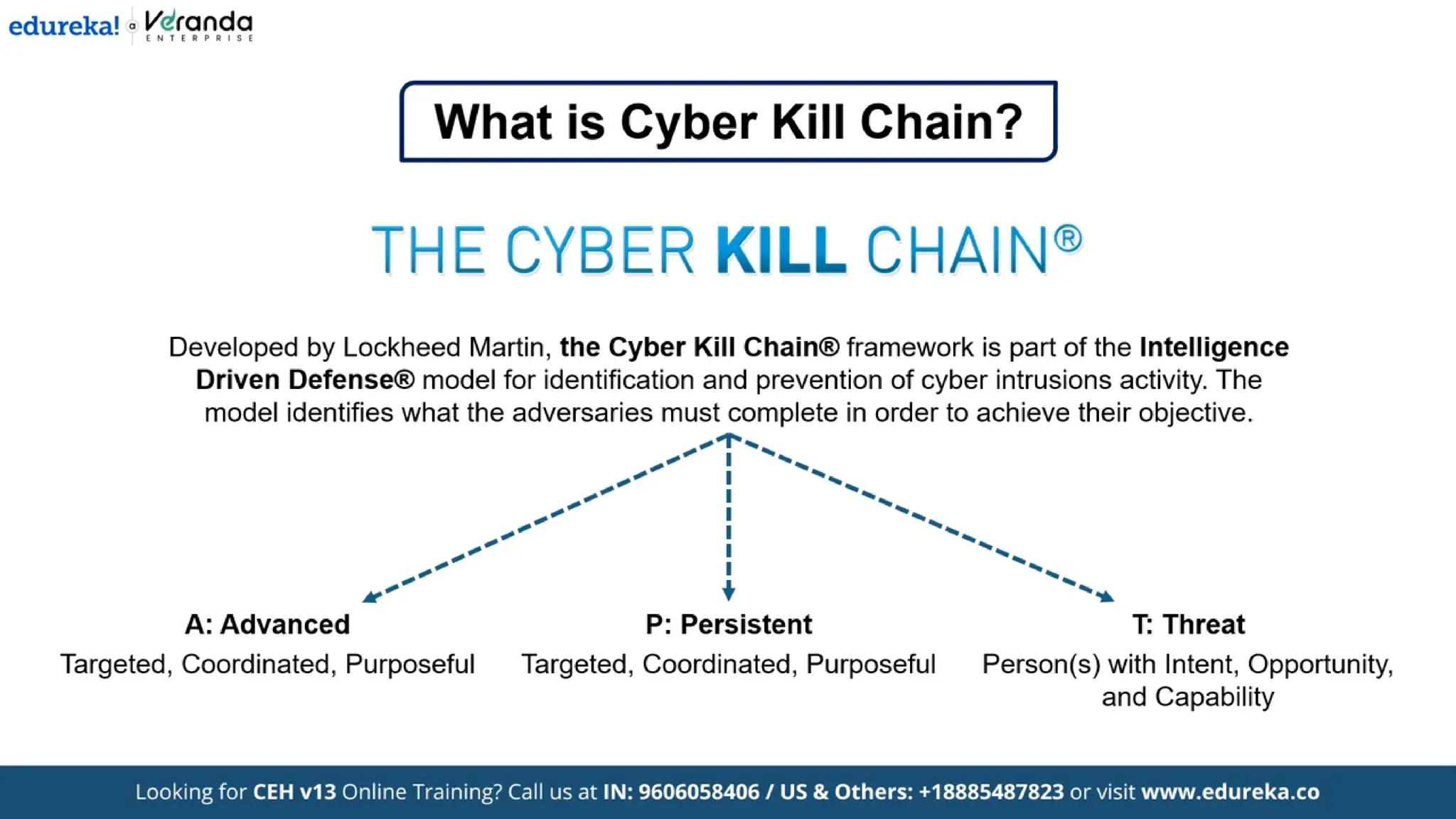 edureka! a Veranda ENTERPRISE

What is Cyber Kill Chain?

THE CYBER KILL CHAIN®

Developed by Lockheed Martin, the Cyber Kill Chain® framework is part of the Intelligence Driven Defense® model for identification and prevention of cyber intrusions activity. The model identifies what the adversaries must complete in order to achieve their objective.

A: Advanced
Targeted, Coordinated, Purposeful

P: Persistent
Targeted, Coordinated, Purposeful

T: Threat
Person(s) with Intent, Opportunity, and Capability

Looking for CEH v13 Online Training? Call us at IN: 9606058406 / US & Others: +18885487823 or visit www.edureka.co